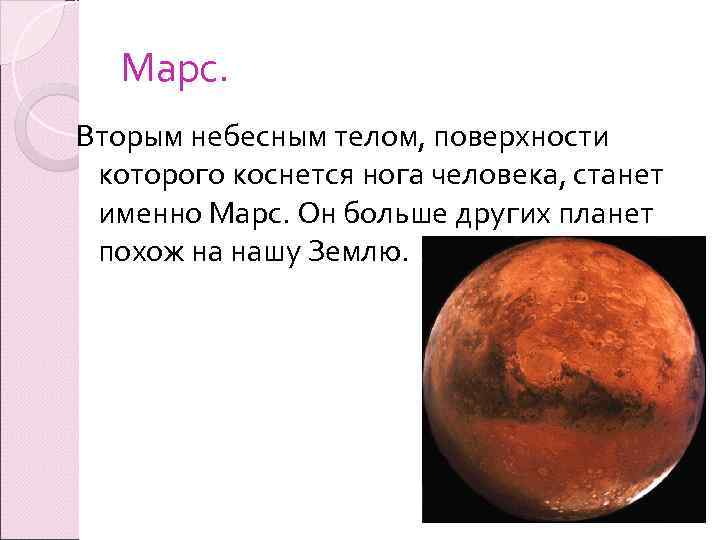 Марс.

Вторым небесным телом, поверхности которого коснется нога человека, станет именно Марс. Он больше других планет похож на нашу Землю.